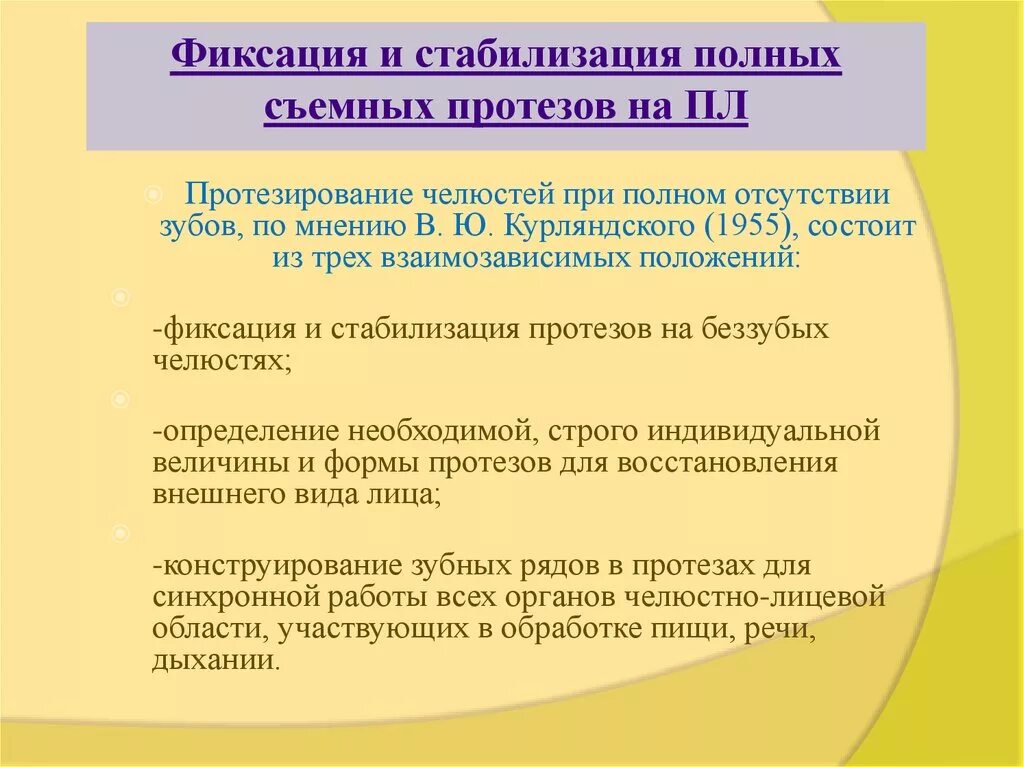 Фиксация и стабилизация полных съемных протезов на ПЛ

Протезирование челюстей при полном отсутствии зубов, по мнению В. Ю. Курляндского (1955), состоит из трех взаимозависимых положений:

-фиксация и стабилизация протезов на беззубых челюстях;

-определение необходимой, строго индивидуальной величины и формы протезов для восстановления внешнего вида лица;

-конструирование зубных рядов в протезах для синхронной работы всех органов челюстно-лицевой области, участвующих в обработке пищи, речи, дыхании.